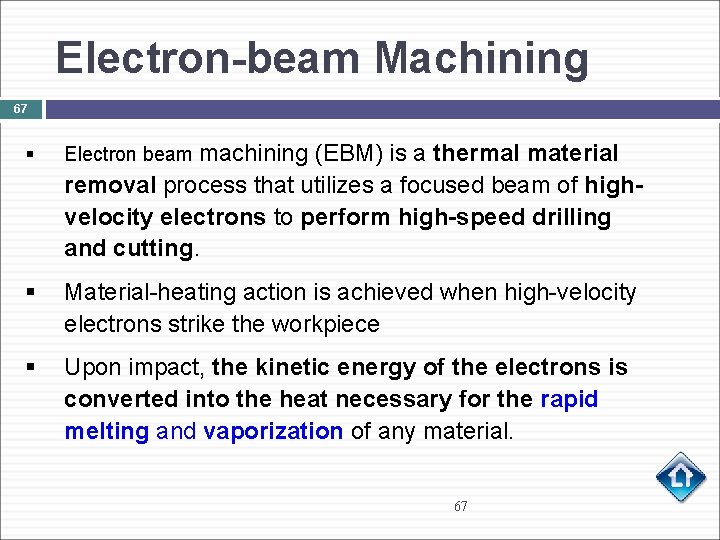 Electron-beam Machining

67

▪ Electron beam machining (EBM) is a thermal material removal process that utilizes a focused beam of high-velocity electrons to perform high-speed drilling and cutting.

▪ Material-heating action is achieved when high-velocity electrons strike the workpiece

▪ Upon impact, the kinetic energy of the electrons is converted into the heat necessary for the rapid melting and vaporization of any material.

67